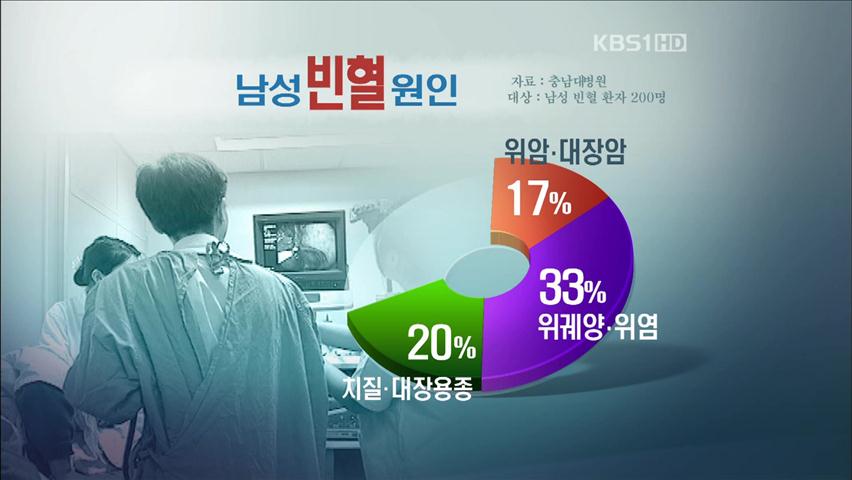 KBS1 HD

남성 빈혈 원인

자료 : 충남대병원
대상 : 남성 빈혈 환자 200명

위암·대장암
17%

33%
위궤양·위염

20%
치질·대장용종